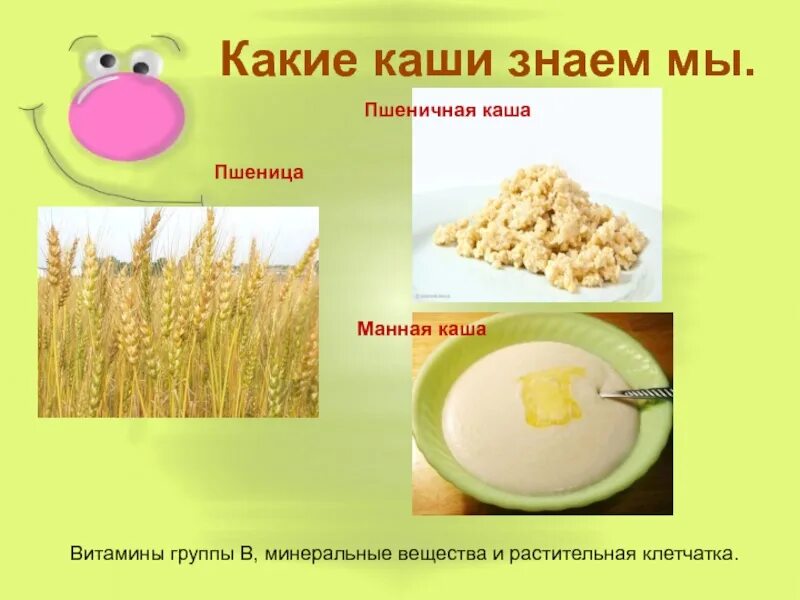 Какие каши знаем мы.

Пшеничная каша

Пшеница

Манная каша

Витамины группы В, минеральные вещества и растительная клетчатка.